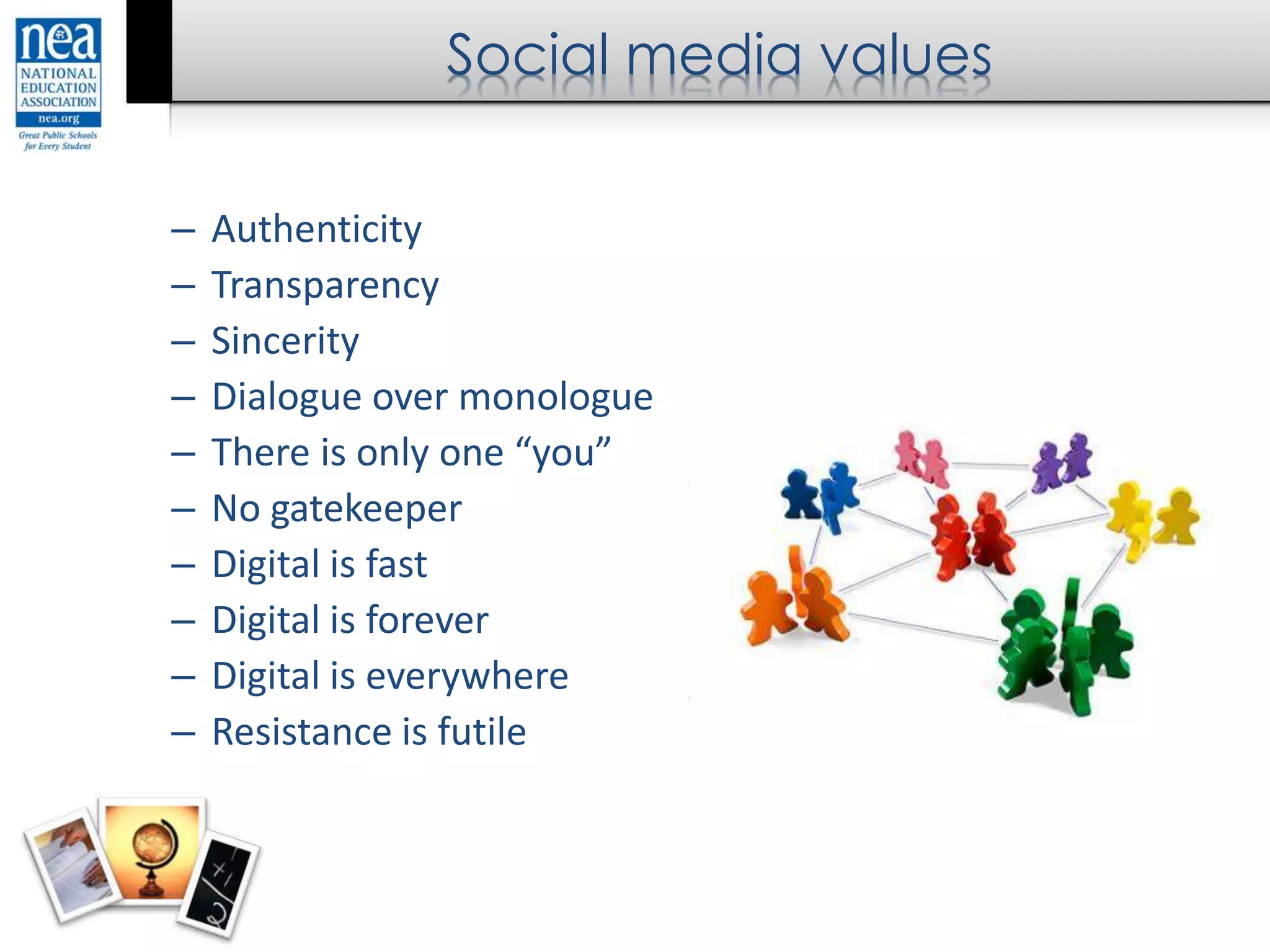 nea
NATIONAL EDUCATION ASSOCIATION
nea.org
Great Public Schools for Every Student

Social media values

– Authenticity
– Transparency
– Sincerity
– Dialogue over monologue
– There is only one “you”
– No gatekeeper
– Digital is fast
– Digital is forever
– Digital is everywhere
– Resistance is futile